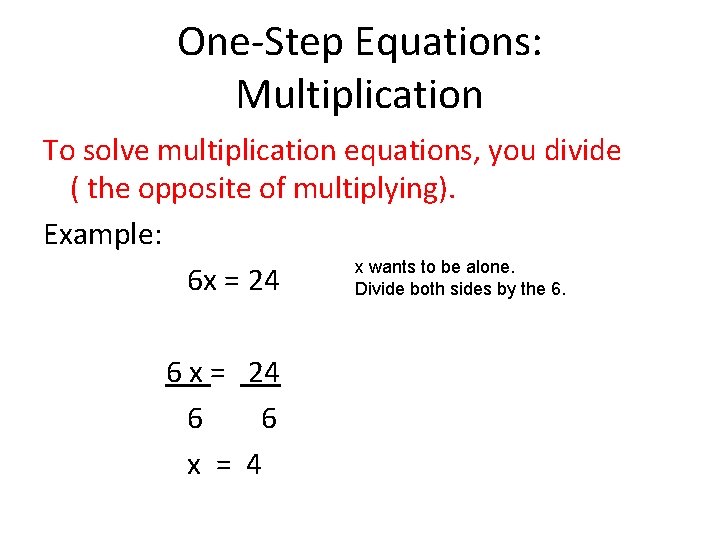 One-Step Equations: Multiplication

To solve multiplication equations, you divide ( the opposite of multiplying).

Example:

$6x = 24$

x wants to be alone.
Divide both sides by the 6.

$\frac{6x}{6} = \frac{24}{6}$

$x = 4$